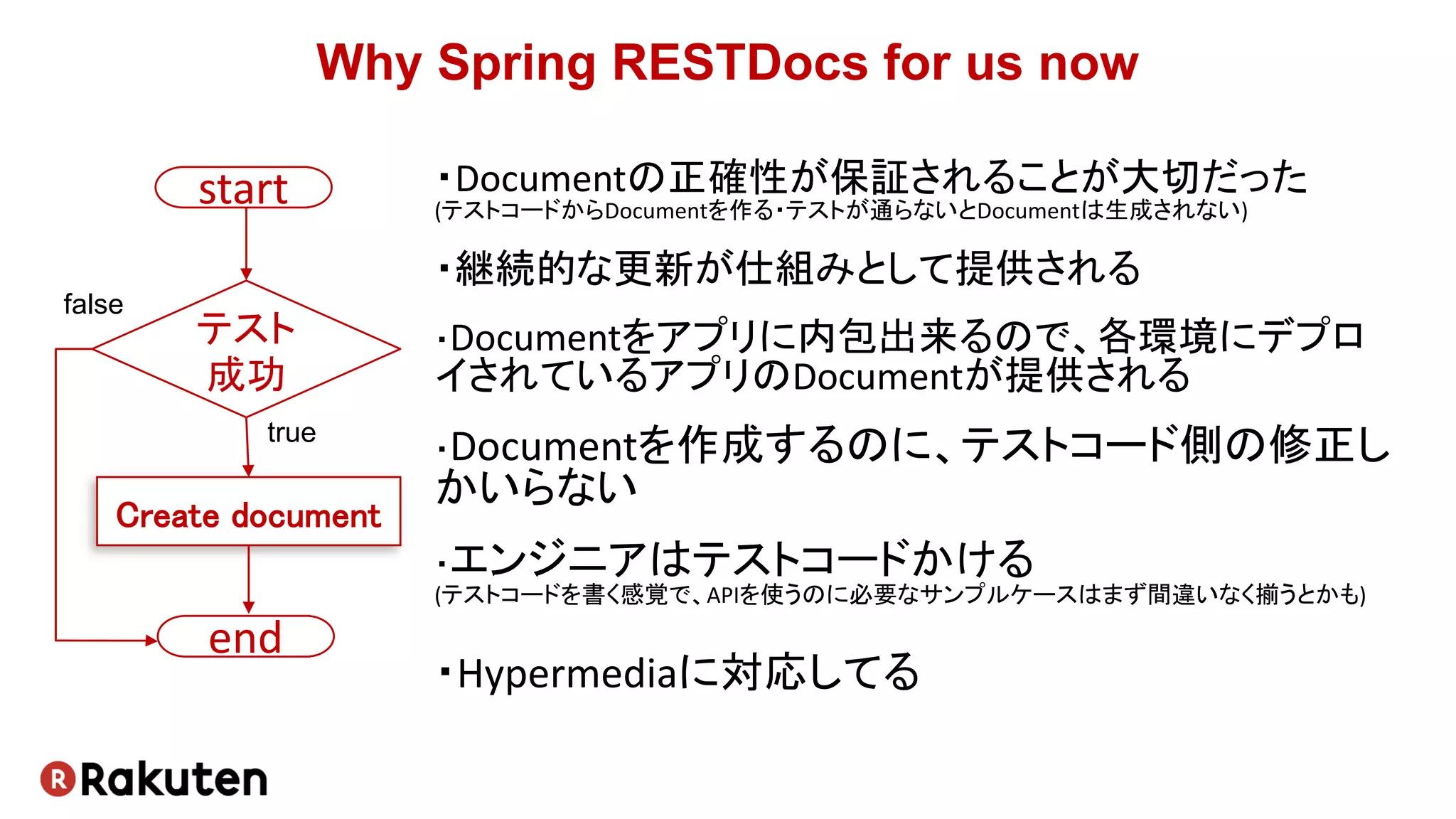 Why Spring RESTDocs for us now

start

false

テスト
成功

true

Create document

end

・Documentの正確性が保証されることが大切だった
(テストコードからDocumentを作る・テストが通らないとDocumentは生成されない)

・継続的な更新が仕組みとして提供される

・Documentをアプリに内包出来るので、各環境にデプロイされているアプリのDocumentが提供される

・Documentを作成するのに、テストコード側の修正しかいらない

・エンジニアはテストコードかける
(テストコードを書く感覚で、APIを使うのに必要なサンプルケースはまず間違いなく揃うとかも)

・Hypermediaに対応してる

Rakuten